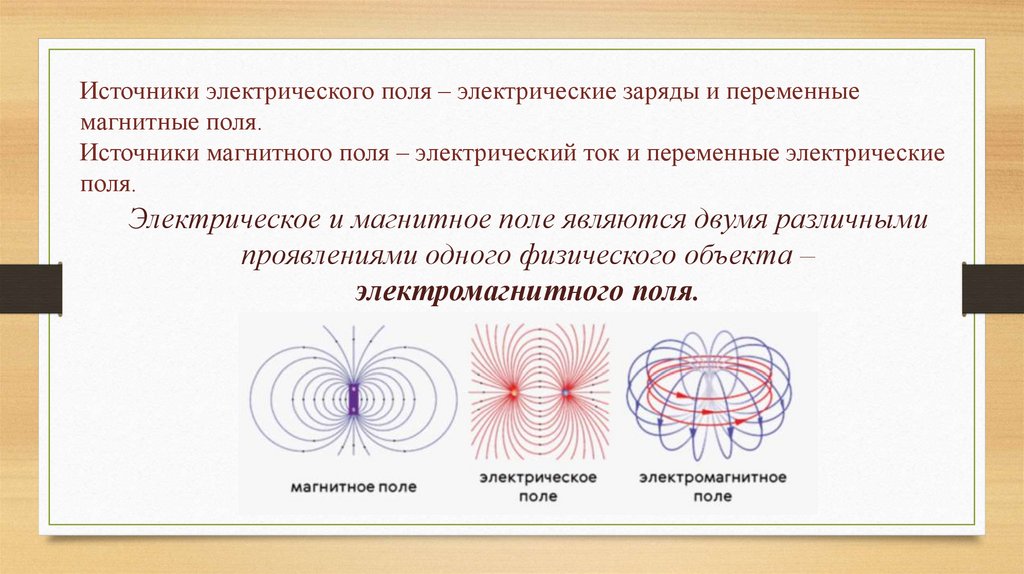 Источники электрического поля – электрические заряды и переменные магнитные поля.
Источники магнитного поля – электрический ток и переменные электрические поля.

Электрическое и магнитное поле являются двумя различными проявлениями одного физического объекта – электромагнитного поля.

магнитное поле

электрическое поле

электромагнитное поле